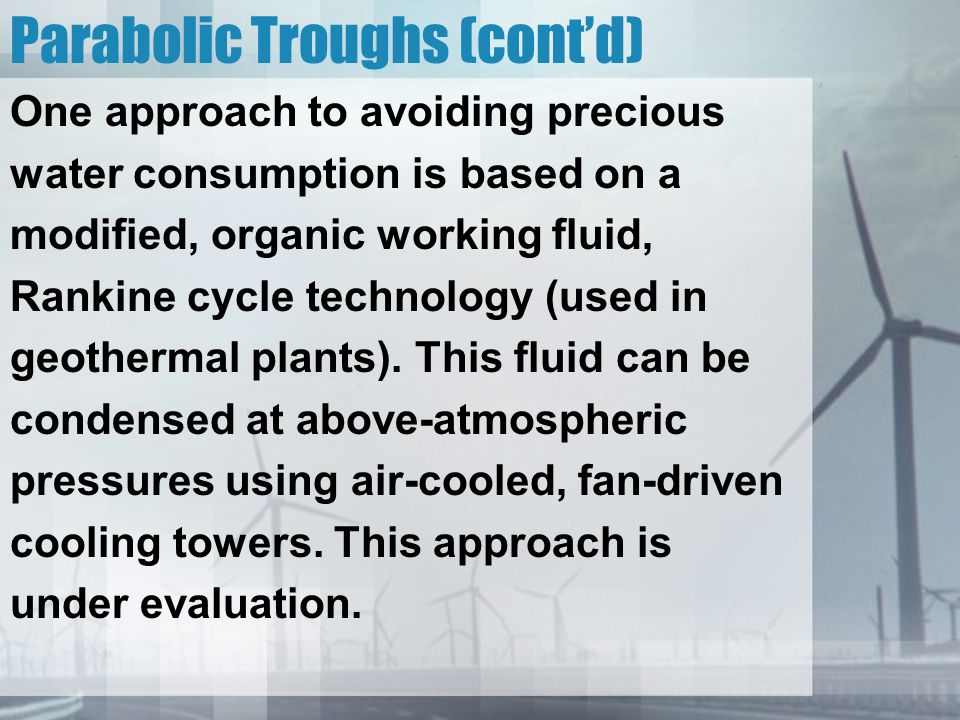 Parabolic Troughs (cont'd)

One approach to avoiding precious water consumption is based on a modified, organic working fluid, Rankine cycle technology (used in geothermal plants). This fluid can be condensed at above-atmospheric pressures using air-cooled, fan-driven cooling towers. This approach is under evaluation.